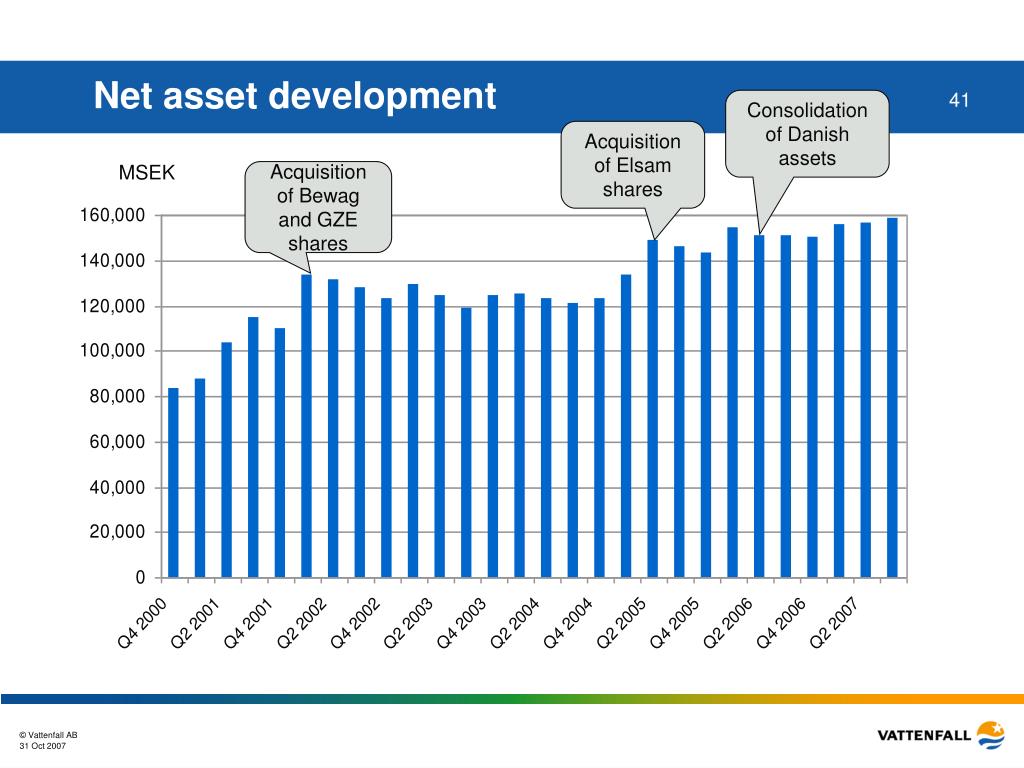 Net asset development

41

MSEK

Acquisition of Bewag and GZE shares

Acquisition of Elsam shares

Consolidation of Danish assets

160,000
140,000
120,000
100,000
80,000
60,000
40,000
20,000
0

Q4 2000
Q2 2001
Q4 2001
Q2 2002
Q4 2002
Q2 2003
Q4 2003
Q2 2004
Q4 2004
Q2 2005
Q4 2005
Q2 2006
Q4 2006
Q2 2007

© Vattenfall AB
31 Oct 2007

VATTENFALL